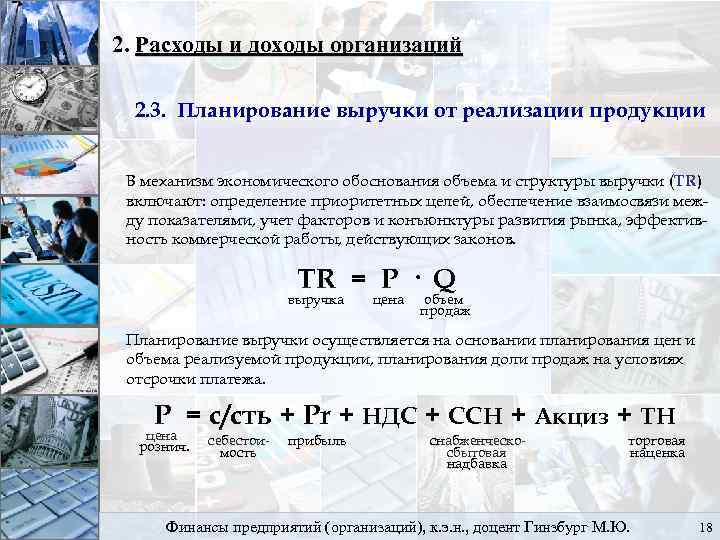 2. Расходы и доходы организаций

2.3. Планирование выручки от реализации продукции

В механизм экономического обоснования объема и структуры выручки (TR) включают: определение приоритетных целей, обеспечение взаимосвязи между показателями, учет факторов и конъюнктуры развития рынка, эффективность коммерческой работы, действующих законов.

$TR = P \cdot Q$

выручка цена объем продаж

Планирование выручки осуществляется на основании планирования цен и объема реализуемой продукции, планирования доли продаж на условиях отсрочки платежа.

P = с/сть + Pr + НДС + ССН + Акциз + ТН

цена рознич. себестоимость прибыль снабженческо-сбытовая надбавка торговая наценка

Финансы предприятий (организаций), к.э.н., доцент Гинзбург М.Ю. 18